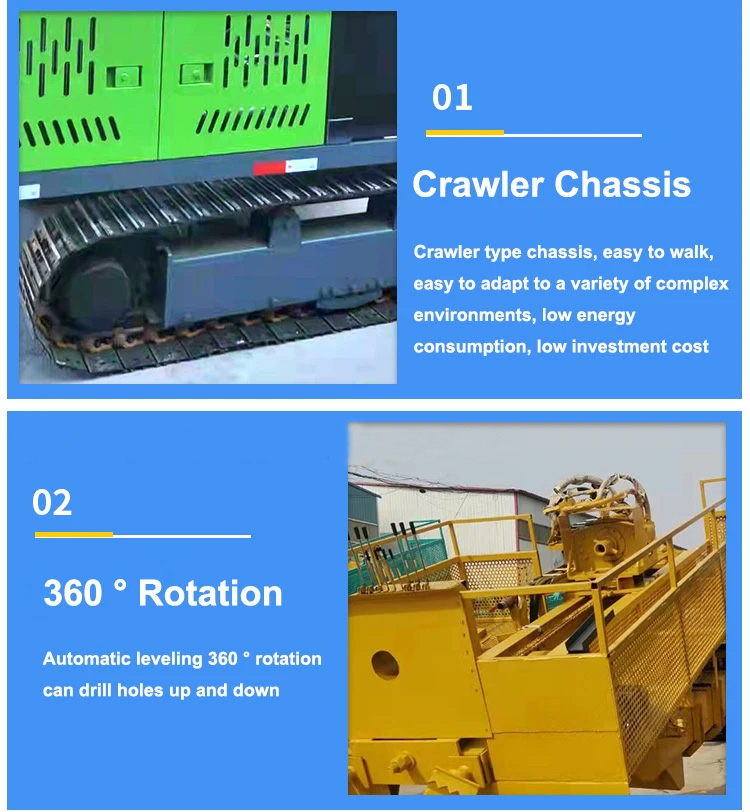 01

Crawler Chassis

Crawler type chassis, easy to walk, easy to adapt to a variety of complex environments, low energy consumption, low investment cost

02

360 ° Rotation

Automatic leveling 360 ° rotation can drill holes up and down